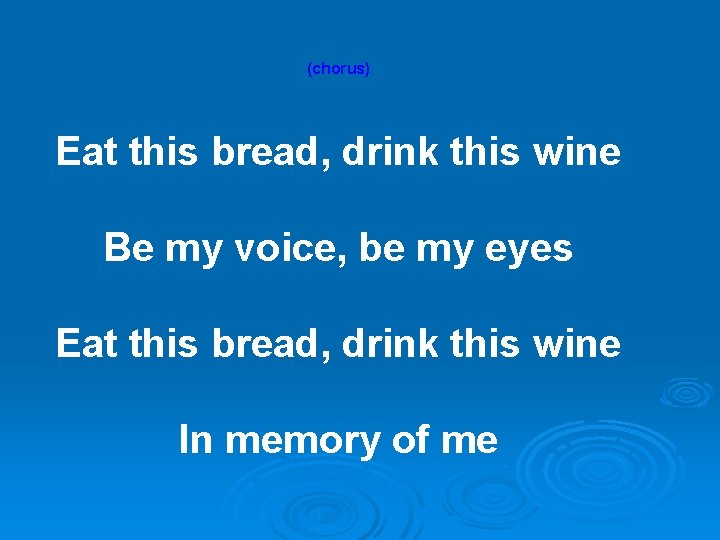 (chorus)

Eat this bread, drink this wine

Be my voice, be my eyes

Eat this bread, drink this wine

In memory of me